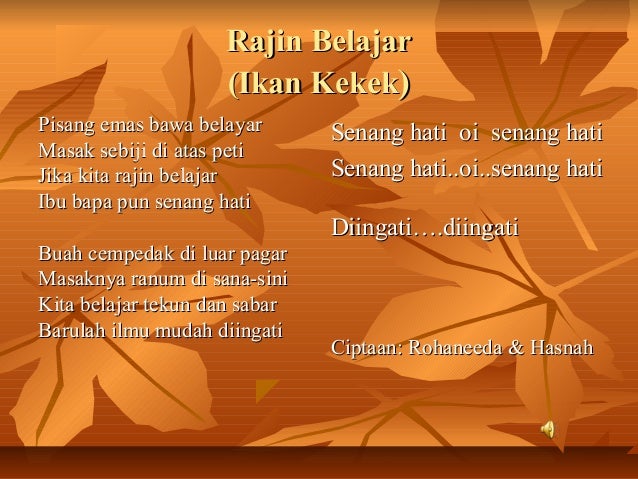 Rajin Belajar
(Ikan Kekek)

Pisang emas bawa belayar
Masak sebiji di atas peti
Jika kita rajin belajar
Ibu bapa pun senang hati

Buah cempedak di luar pagar
Masaknya ranum di sana-sini
Kita belajar tekun dan sabar
Barulah ilmu mudah diingati

Senang hati oi senang hati
Senang hati..oi..senang hati

Diingati….diingati

Ciptaan: Rohaneeda & Hasnah